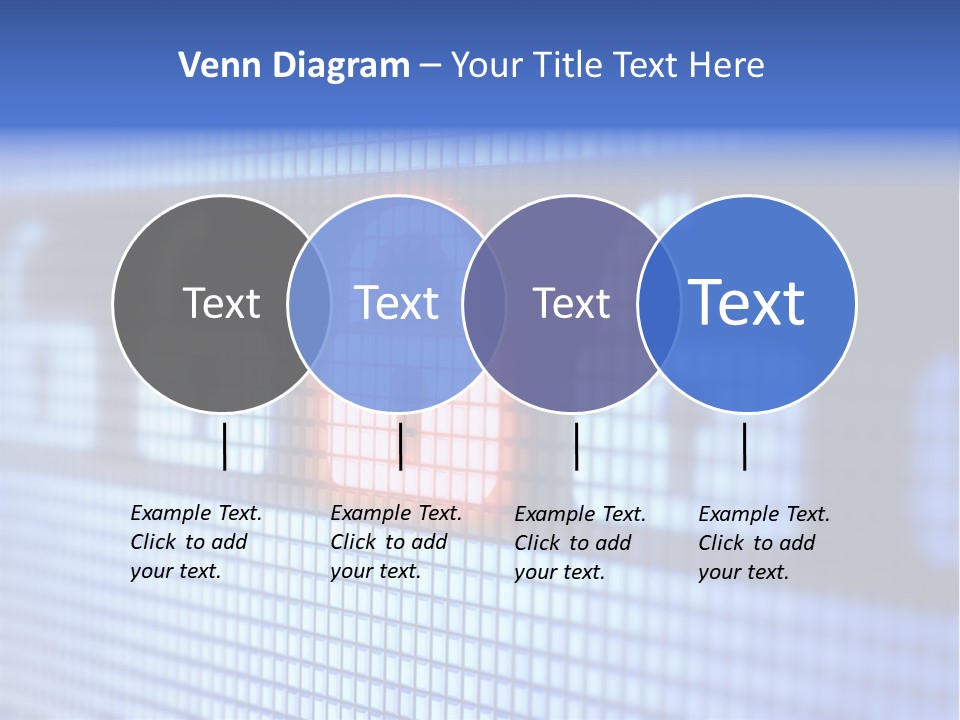 Venn Diagram – Your Title Text Here

Text

Text

Text

Text

Example Text. Click to add your text.

Example Text. Click to add your text.

Example Text. Click to add your text.

Example Text. Click to add your text.